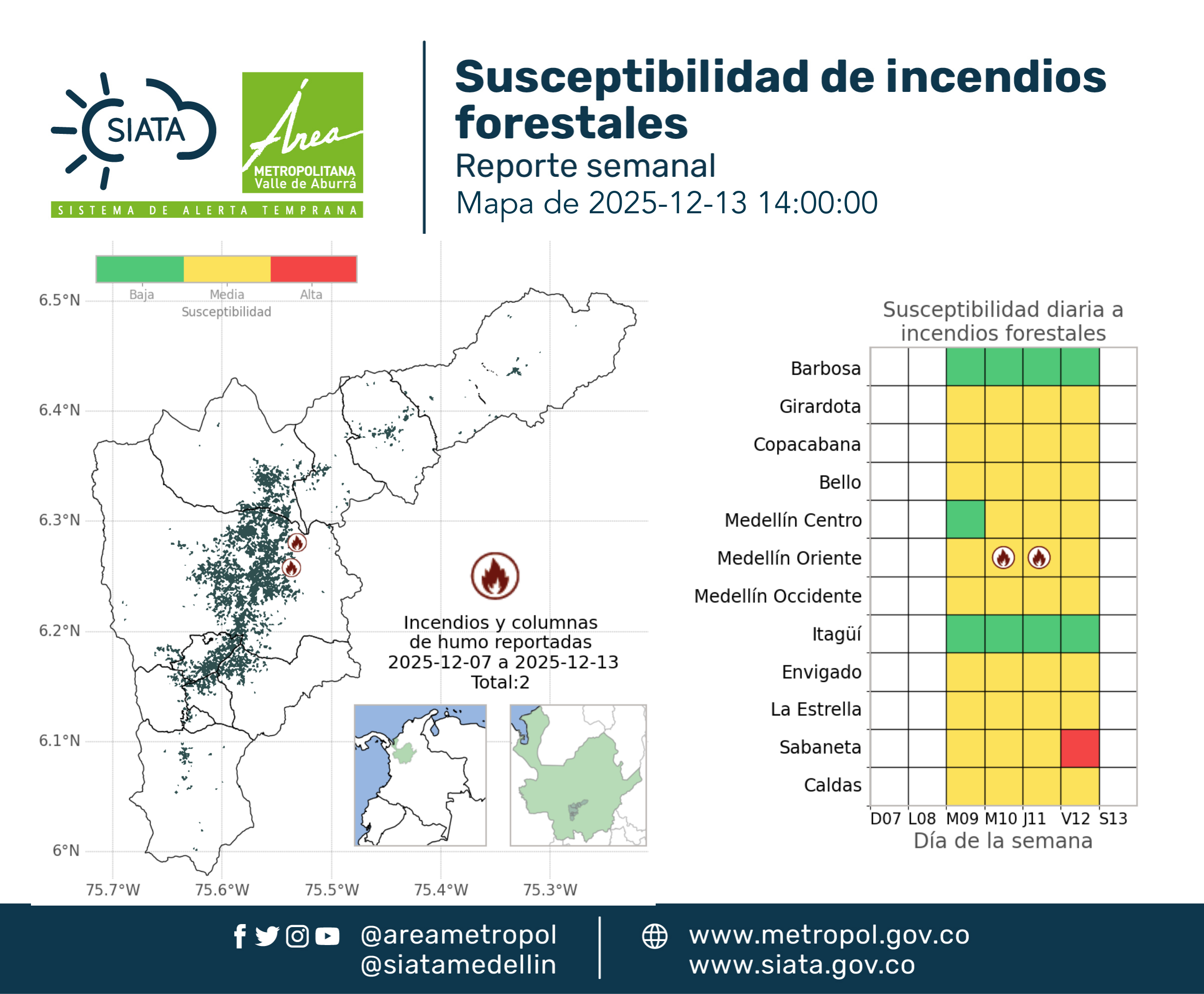 SIATA

Área METROPOLITANA Valle de Aburrá

SISTEMA DE ALERTA TEMPRANA

Susceptibilidad de incendios forestales

Reporte semanal

Mapa de 2025-12-13 14:00:00

Baja Media Alta
Susceptibilidad

6.5°N
6.4°N
6.3°N
6.2°N
6.1°N
6°N

75.7°W 75.6°W 75.5°W 75.4°W 75.3°W

Incendios y columnas de humo reportadas 2025-12-07 a 2025-12-13 Total:2

Susceptibilidad diaria a incendios forestales

Barbosa
Girardota
Copacabana
Bello
Medellín Centro
Medellín Oriente
Medellín Occidente
Itagüí
Envigado
La Estrella
Sabaneta
Caldas

D07 L08 M09 M10 J11 V12 S13
Día de la semana

@areametropol
@siatamedellin

www.metropol.gov.co
www.siata.gov.co